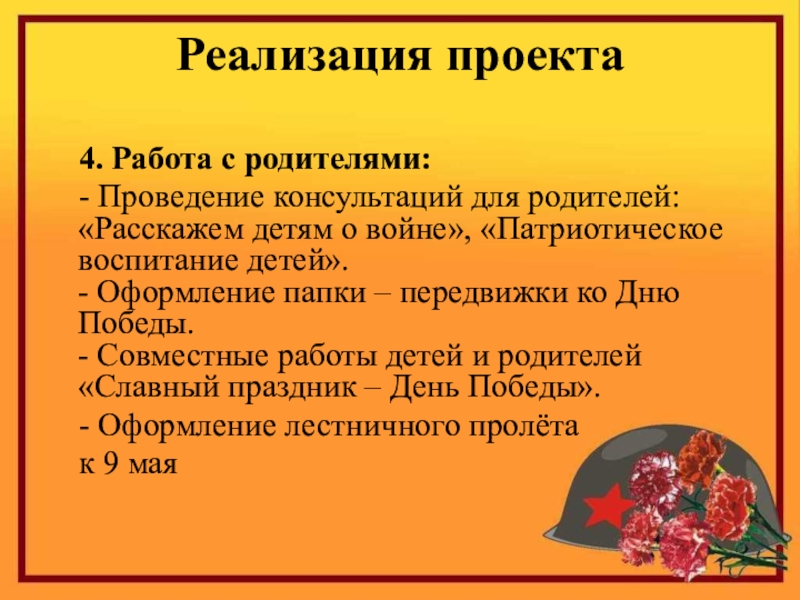 Реализация проекта

4. Работа с родителями:

- Проведение консультаций для родителей: «Расскажем детям о войне», «Патриотическое воспитание детей».
- Оформление папки – передвижки ко Дню Победы.
- Совместные работы детей и родителей «Славный праздник – День Победы».

- Оформление лестничного пролёта к 9 мая